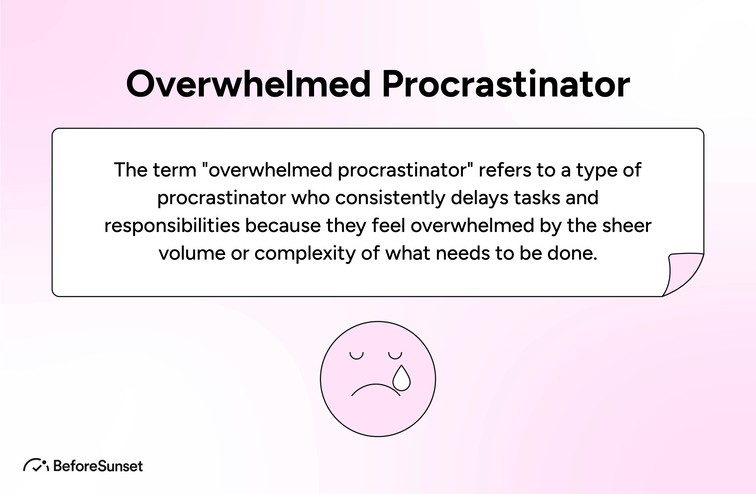 Overwhelmed Procrastinator

The term "overwhelmed procrastinator" refers to a type of procrastinator who consistently delays tasks and responsibilities because they feel overwhelmed by the sheer volume or complexity of what needs to be done.

BeforeSunset